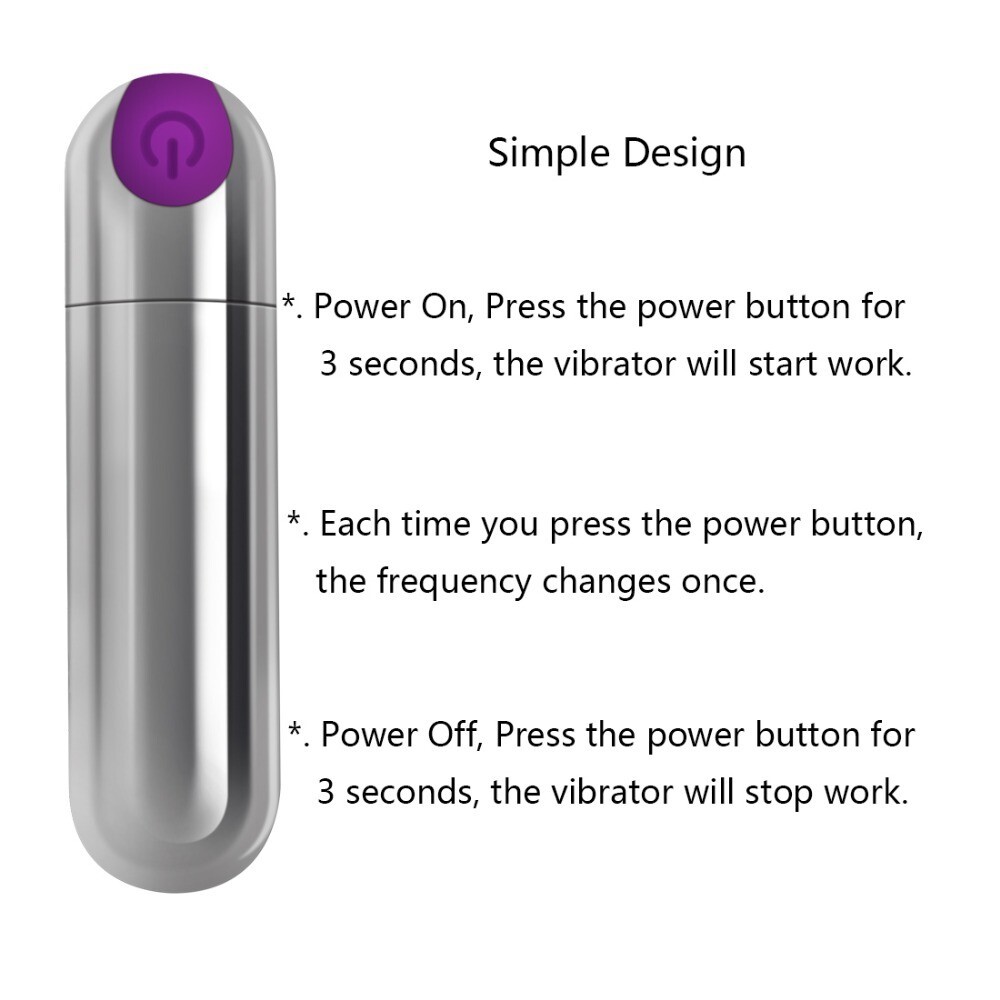 Simple Design

*. Power On, Press the power button for 3 seconds, the vibrator will start work.

*. Each time you press the power button, the frequency changes once.

*. Power Off, Press the power button for 3 seconds, the vibrator will stop work.